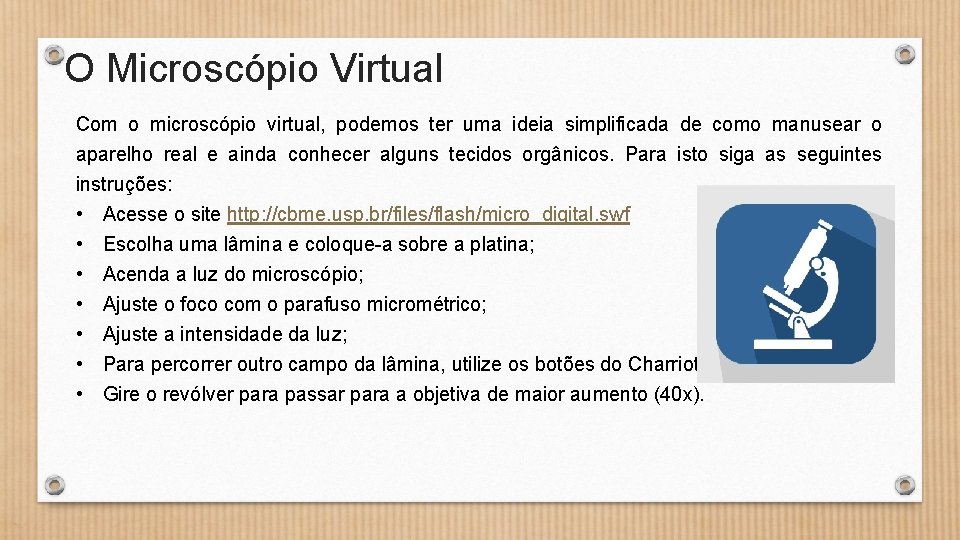 O Microscópio Virtual

Com o microscópio virtual, podemos ter uma ideia simplificada de como manusear o aparelho real e ainda conhecer alguns tecidos orgânicos. Para isto siga as seguintes instruções:

• Acesse o site http://cbme.usp.br/files/flash/micro_digital.swf
• Escolha uma lâmina e coloque-a sobre a platina;
• Acenda a luz do microscópio;
• Ajuste o foco com o parafuso micrométrico;
• Ajuste a intensidade da luz;
• Para percorrer outro campo da lâmina, utilize os botões do Charriot
• Gire o revólver para passar para a objetiva de maior aumento (40x).